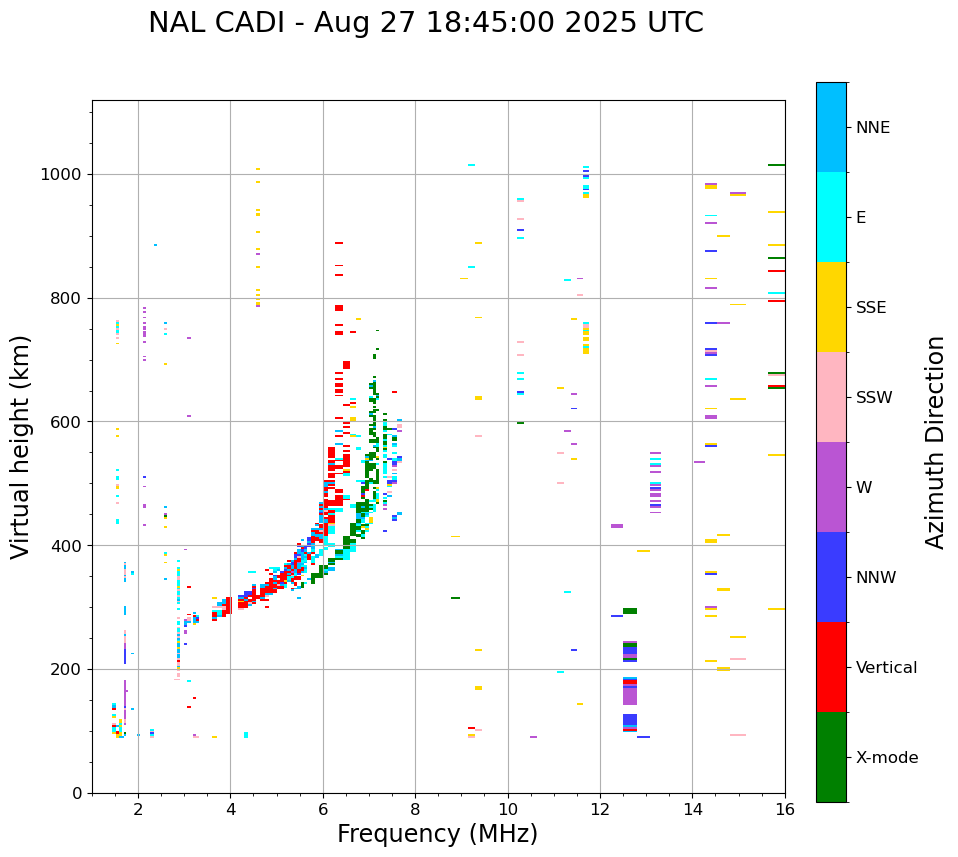 NAL CADI - Aug 27 18:45:00 2025 UTC

Virtual height (km)

1000
800
600
400
200
0

2
4
6
8
10
12
14
16

Frequency (MHz)

NNE
E
SSE
SSW
W
NNW
Vertical
X-mode

Azimuth Direction